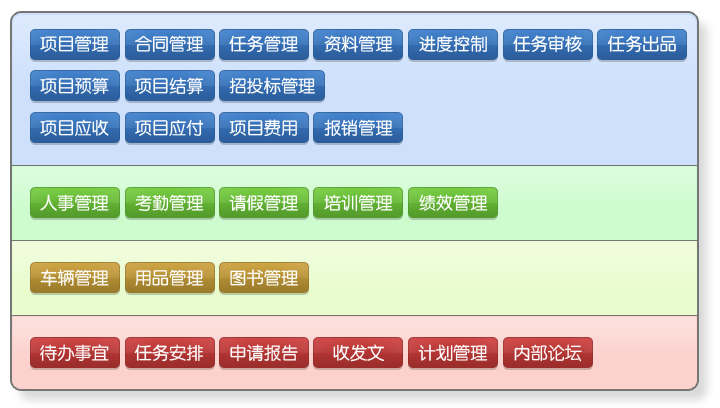 项目管理 合同管理 任务管理 资料管理 进度控制 任务审核 任务出品
项目预算 项目结算 招投标管理
项目应收 项目应付 项目费用 报销管理

人事管理 考勤管理 请假管理 培训管理 绩效管理

车辆管理 用品管理 图书管理

待办事宜 任务安排 申请报告 收发文 计划管理 内部论坛